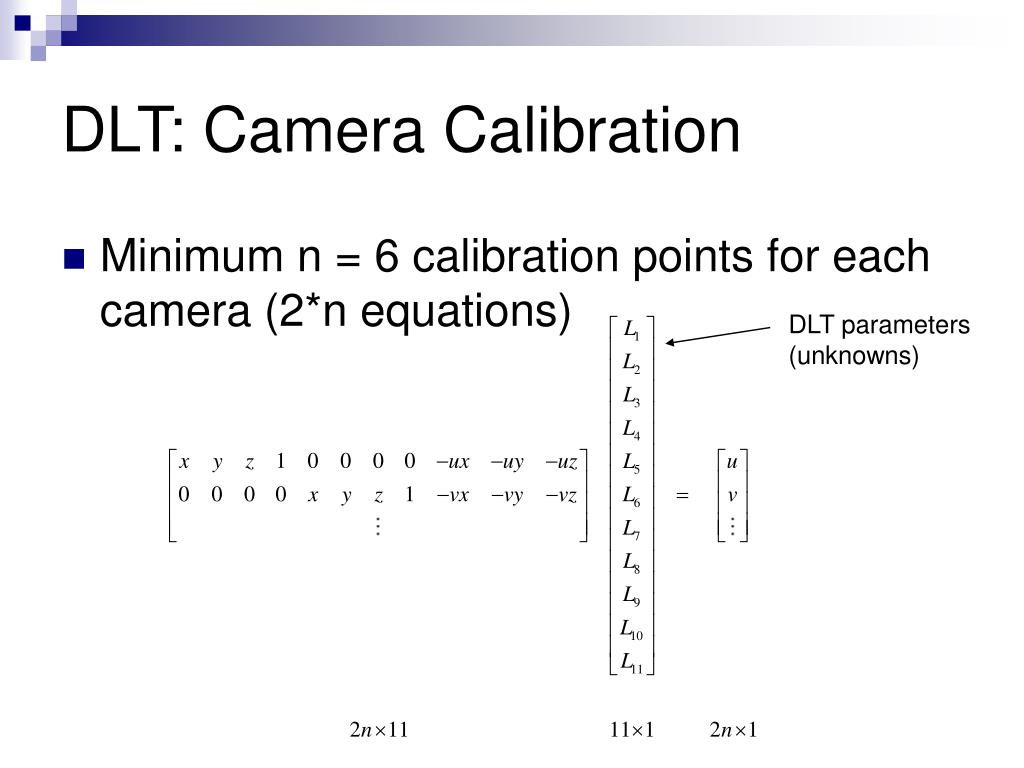 DLT: Camera Calibration

Minimum n = 6 calibration points for each camera (2*n equations)

DLT parameters (unknowns)

$\begin{bmatrix} x & y & z & 1 & 0 & 0 & 0 & 0 & -ux & -uy & -uz \\ 0 & 0 & 0 & 0 & x & y & z & 1 & -vx & -vy & -vz \\ & & & & & & \vdots & & & & \end{bmatrix} \begin{bmatrix} L_1 \\ L_2 \\ L_3 \\ L_4 \\ L_5 \\ L_6 \\ L_7 \\ L_8 \\ L_9 \\ L_{10} \\ L_{11} \end{bmatrix} = \begin{bmatrix} u \\ v \\ \vdots \end{bmatrix}$

$2n \times 11$ $11 \times 1$ $2n \times 1$